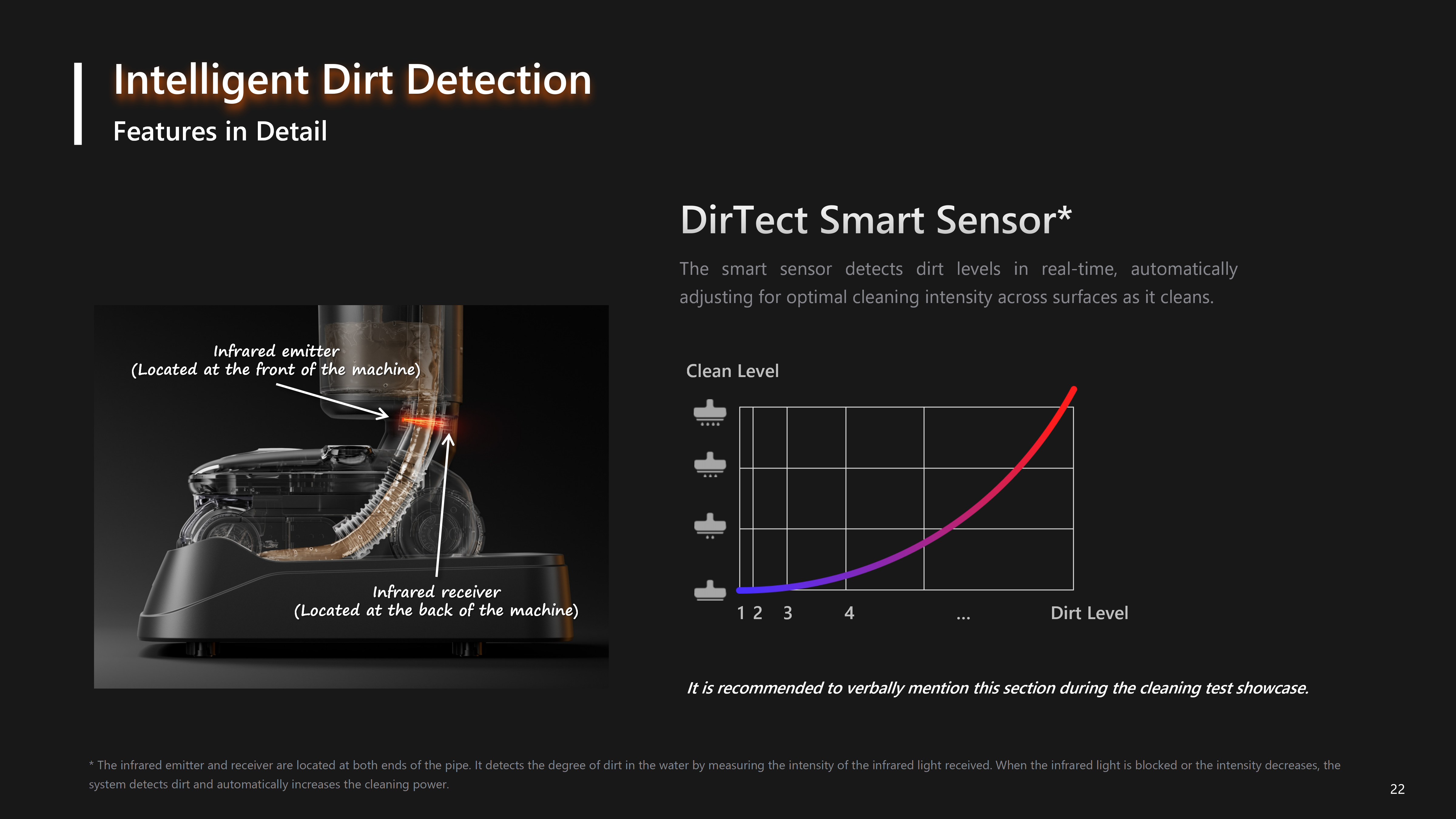 Intelligent Dirt Detection

Features in Detail

Infrared emitter
(Located at the front of the machine)

Infrared receiver
(Located at the back of the machine)

DirTect Smart Sensor*

The smart sensor detects dirt levels in real-time, automatically adjusting for optimal cleaning intensity across surfaces as it cleans.

Clean Level

1 2 3 4 ... Dirt Level

It is recommended to verbally mention this section during the cleaning test showcase.

* The infrared emitter and receiver are located at both ends of the pipe. It detects the degree of dirt in the water by measuring the intensity of the infrared light received. When the infrared light is blocked or the intensity decreases, the system detects dirt and automatically increases the cleaning power.

22